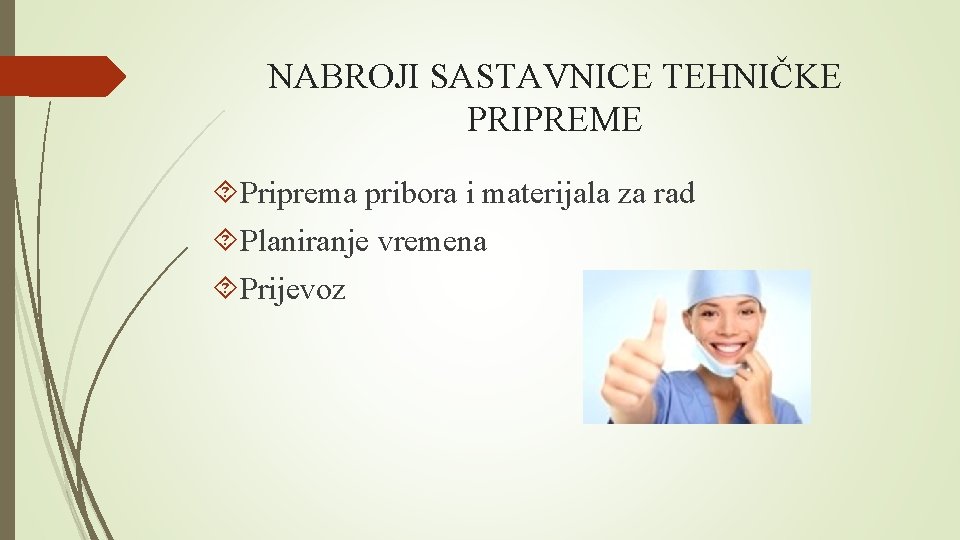 NABROJI SASTAVNICE TEHNIČKE PRIPREME

Priprema pribora i materijala za rad

Planiranje vremena

Prijevoz